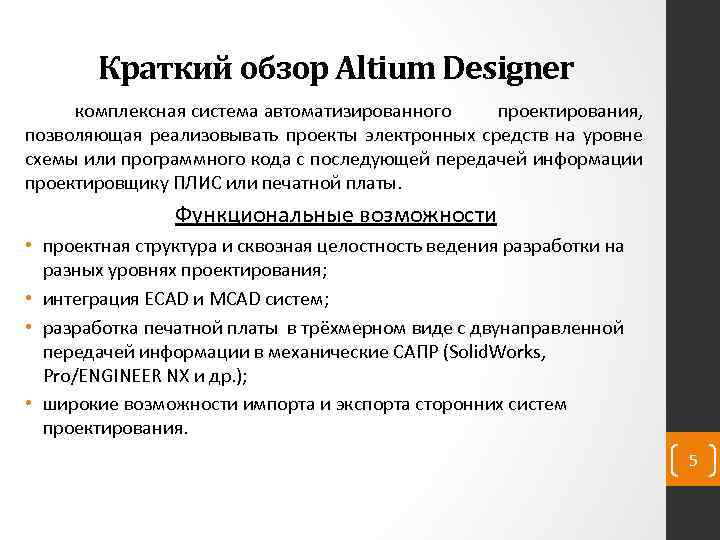 Краткий обзор Altium Designer

комплексная система автоматизированного проектирования, позволяющая реализовывать проекты электронных средств на уровне схемы или программного кода с последующей передачей информации проектировщику ПЛИС или печатной платы.

Функциональные возможности

• проектная структура и сквозная целостность ведения разработки на разных уровнях проектирования;
• интеграция ECAD и MCAD систем;
• разработка печатной платы в трёхмерном виде с двунаправленной передачей информации в механические САПР (SolidWorks, Pro/ENGINEER NX и др.);
• широкие возможности импорта и экспорта сторонних систем проектирования.

5